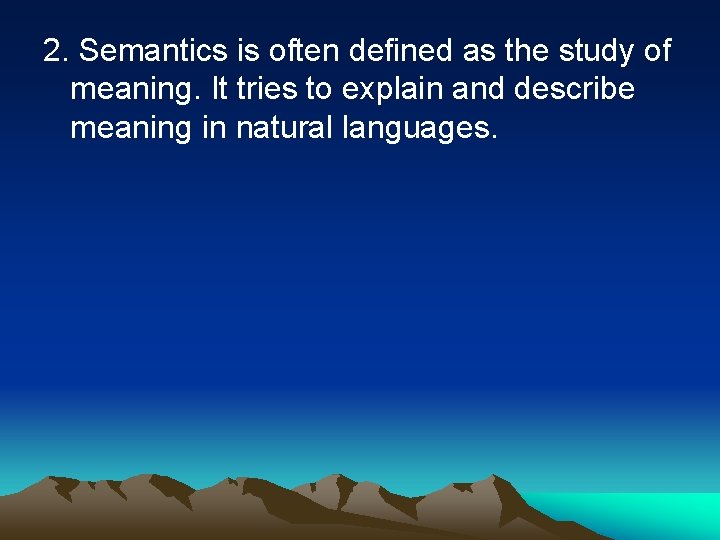 2. Semantics is often defined as the study of meaning. It tries to explain and describe meaning in natural languages.